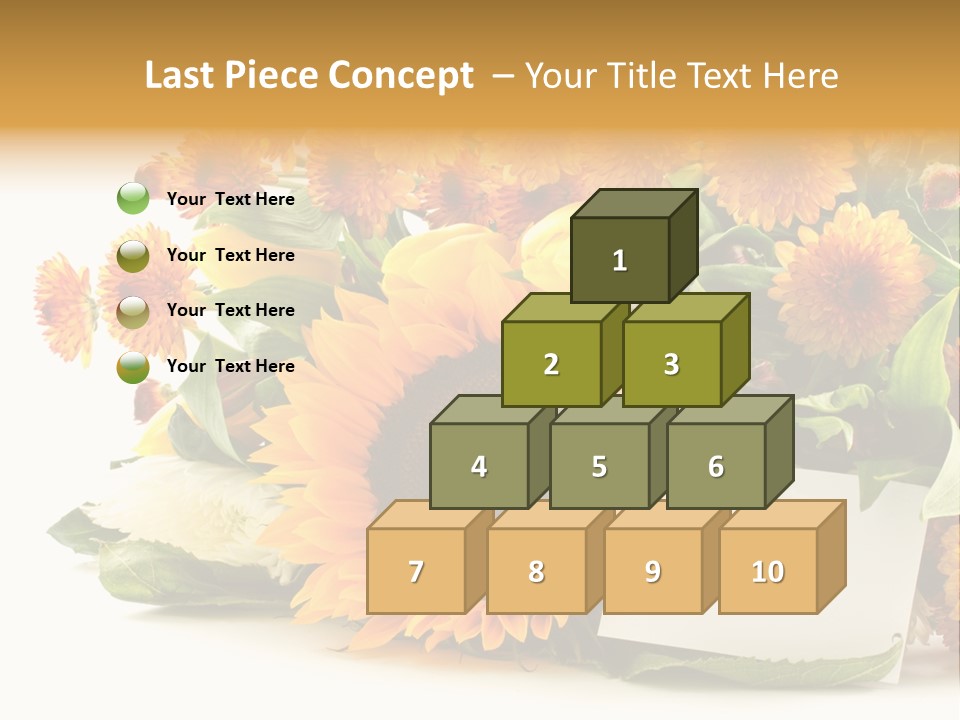 Last Piece Concept – Your Title Text Here

Your Text Here

Your Text Here

Your Text Here

Your Text Here

1

2

3

4

5

6

7

8

9

10